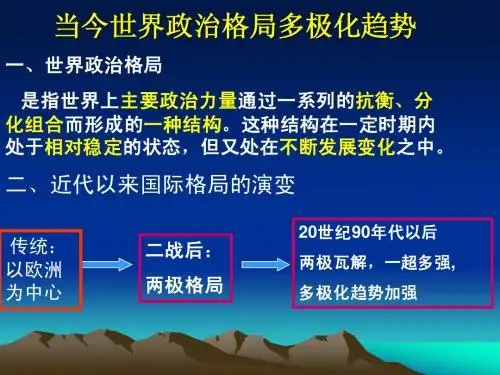 当今世界政治格局多极化趋势

一、世界政治格局

是指世界上主要政治力量通过一系列的抗衡、分化组合而形成的一种结构。这种结构在一定时期内处于相对稳定的状态，但又处在不断发展变化之中。

二、近代以来国际格局的演变

传统：以欧洲为中心

二战后：两极格局

20世纪90年代以后
两极瓦解，一超多强,
多极化趋势加强